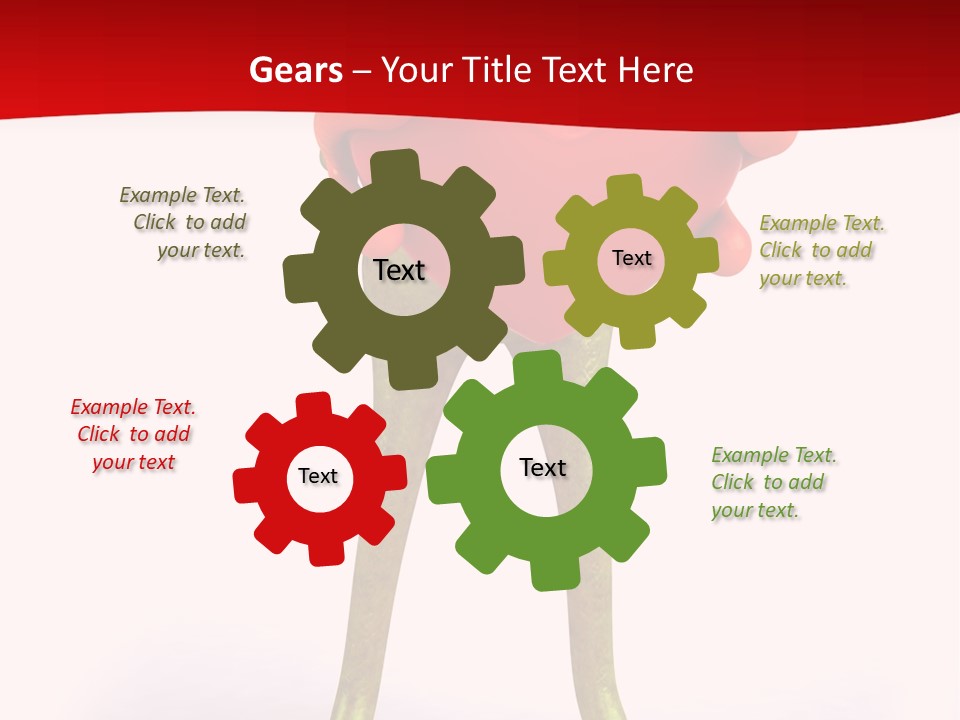 Gears – Your Title Text Here

Example Text. Click to add your text.

Text

Text

Example Text. Click to add your text.

Example Text. Click to add your text

Text

Text

Example Text. Click to add your text.